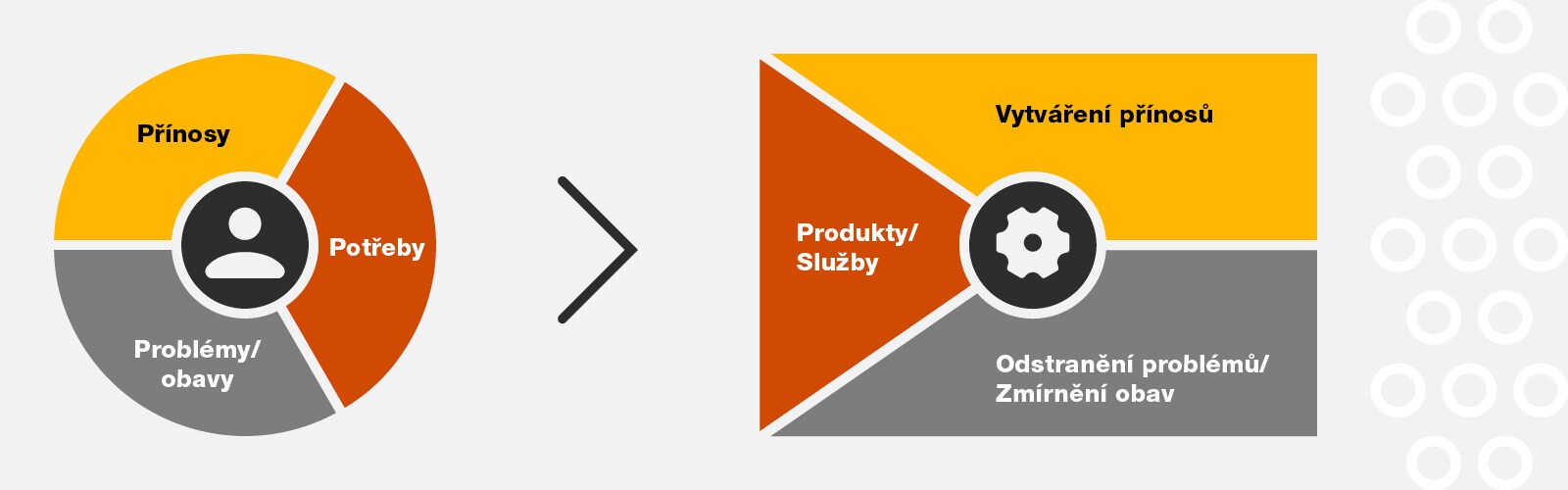 Přínosy
Potřeby
Problémy/ obavy

Vytváření přínosů
Produkty/ Služby
Odstranění problémů/ Zmírnění obav